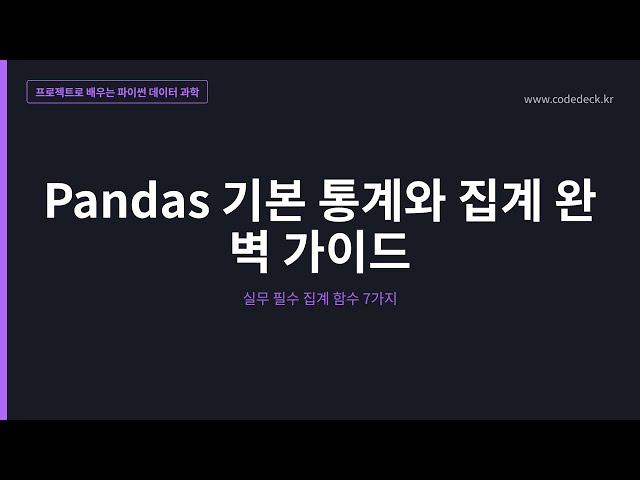 프로젝트로 배우는 파이썬 데이터 과학

www.codedeck.kr

Pandas 기본 통계와 집계 완벽 가이드

실무 필수 집계 함수 7가지